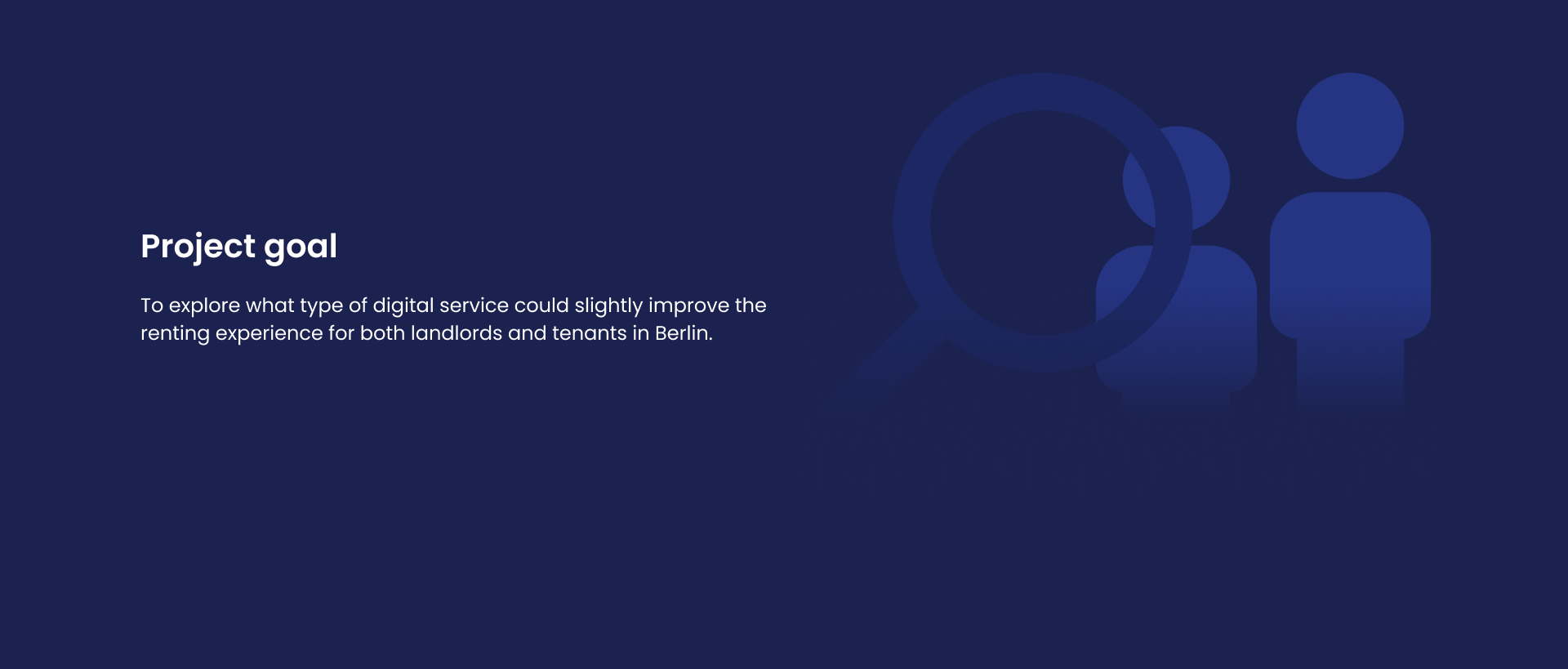 Project goal

To explore what type of digital service could slightly improve the renting experience for both landlords and tenants in Berlin.